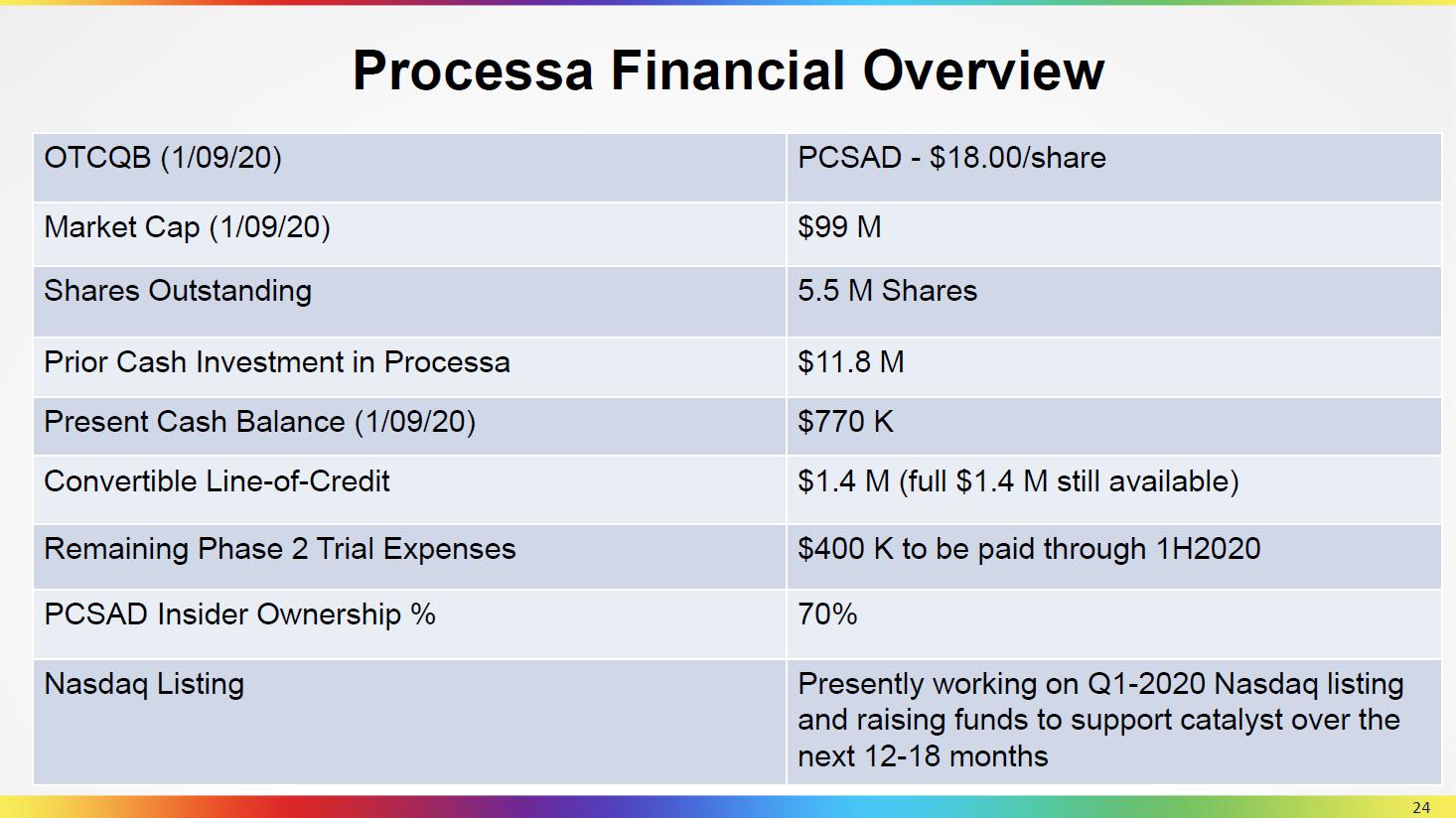 Processa Financial Overview

| OTCQB (1/09/20) | PCSAD - \$18.00/share |
|---|---|
| Market Cap (1/09/20) | \$99 M |
| Shares Outstanding | 5.5 M Shares |
| Prior Cash Investment in Processa | \$11.8 M |
| Present Cash Balance (1/09/20) | \$770 K |
| Convertible Line-of-Credit | \$1.4 M (full \$1.4 M still available) |
| Remaining Phase 2 Trial Expenses | \$400 K to be paid through 1H2020 |
| PCSAD Insider Ownership % | 70% |
| Nasdaq Listing | Presently working on Q1-2020 Nasdaq listing and raising funds to support catalyst over the next 12-18 months |

24